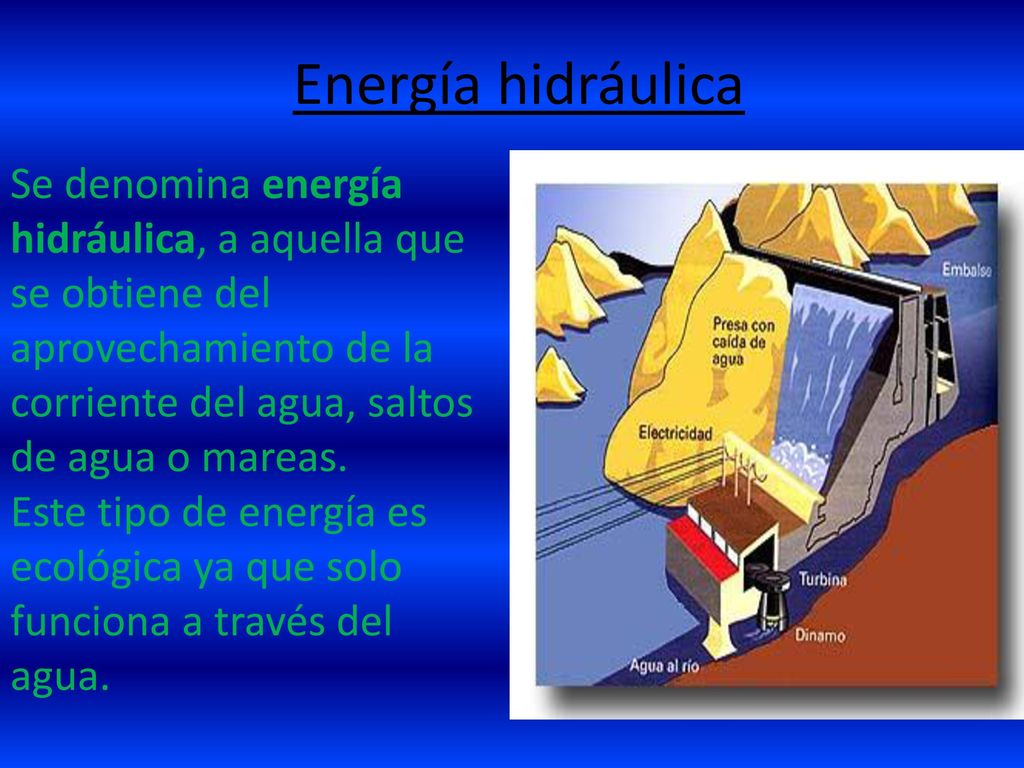 Energía hidráulica

Se denomina energía hidráulica, a aquella que se obtiene del aprovechamiento de la corriente del agua, saltos de agua o mareas.
Este tipo de energía es ecológica ya que solo funciona a través del agua.

Embalse
Presa con caída de agua
Electricidad
Turbina
Dinamo
Agua al río